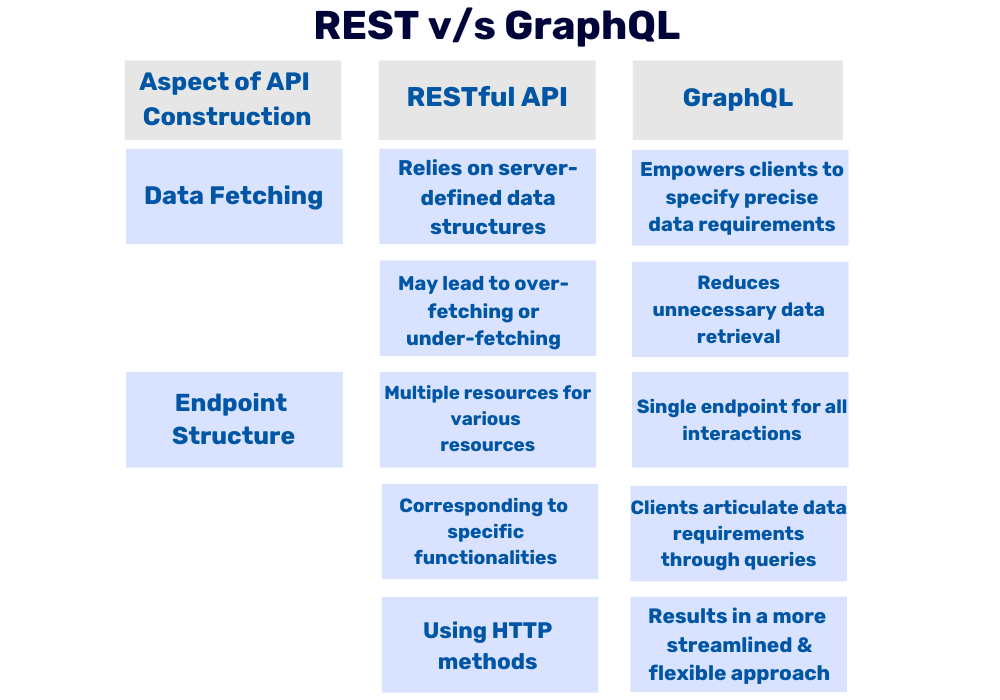 REST v/s GraphQL

| Aspect of API Construction | RESTful API | GraphQL |
|---|---|---|
| Data Fetching | Relies on server-defined data structures | Empowers clients to specify precise data requirements |
| | May lead to over-fetching or under-fetching | Reduces unnecessary data retrieval |
| Endpoint Structure | Multiple resources for various resources | Single endpoint for all interactions |
| | Corresponding to specific functionalities | Clients articulate data requirements through queries |
| | Using HTTP methods | Results in a more streamlined & flexible approach |